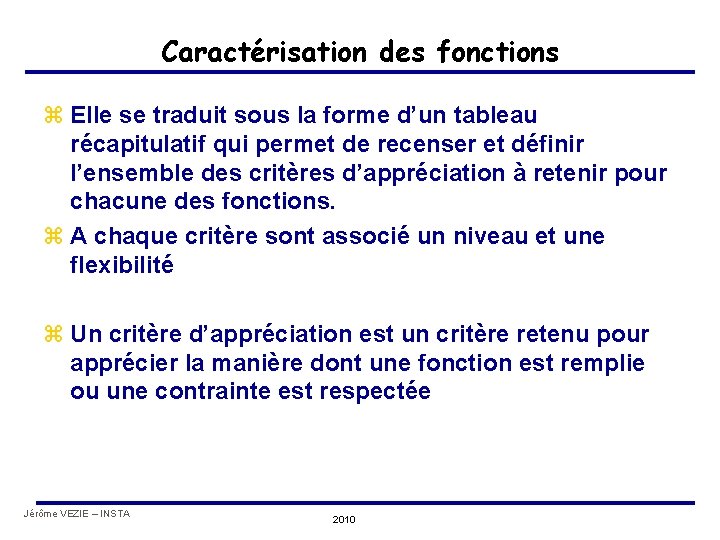 Caractérisation des fonctions

⌘ Elle se traduit sous la forme d'un tableau récapitulatif qui permet de recenser et définir l'ensemble des critères d'appréciation à retenir pour chacune des fonctions.

⌘ A chaque critère sont associé un niveau et une flexibilité

⌘ Un critère d'appréciation est un critère retenu pour apprécier la manière dont une fonction est remplie ou une contrainte est respectée

Jérôme VEZIE – INSTA

2010